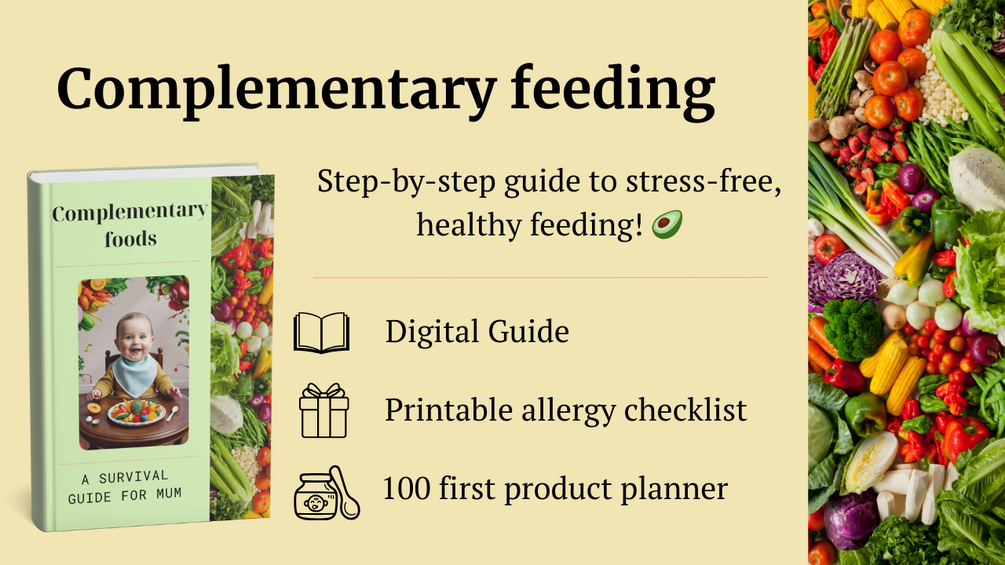 Complementary feeding

Complementary foods

A SURVIVAL GUIDE FOR MUM

Step-by-step guide to stress-free, healthy feeding! 🥑

Digital Guide

Printable allergy checklist

100 first product planner